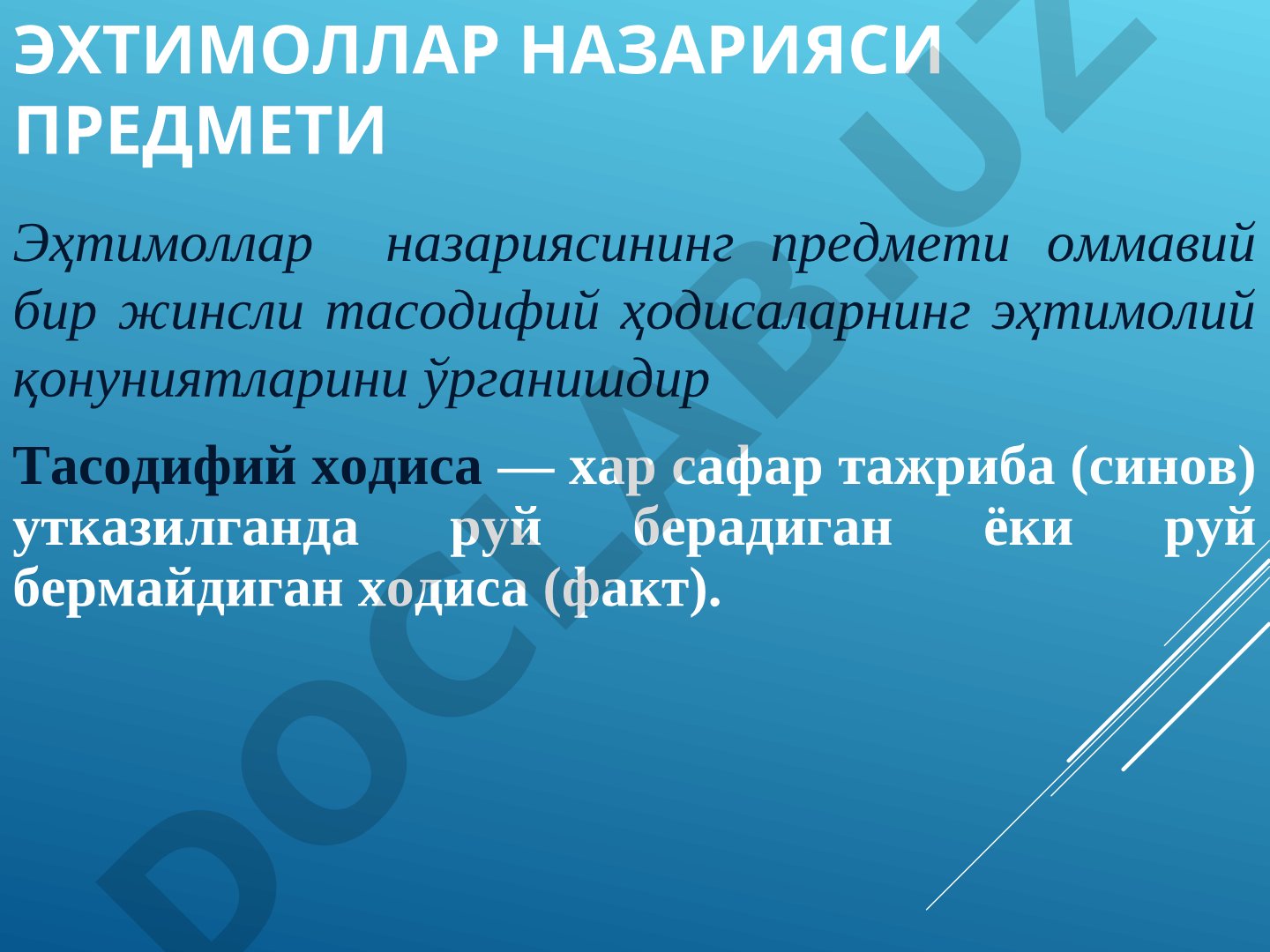 ЭХТИМОЛЛАР НАЗАРИЯСИ ПРЕДМЕТИ

Эҳтимоллар назариясининг предмети оммавий бир жинсли тасодифий ҳодисаларнинг эҳтимолий қонуниятларини ўрганишдир

Тасодифий ходиса — хар сафар тажриба (синов) утказилганда руй берадиган ёки руй бермайдиган ходиса (факт).

DOCLAB.UZ